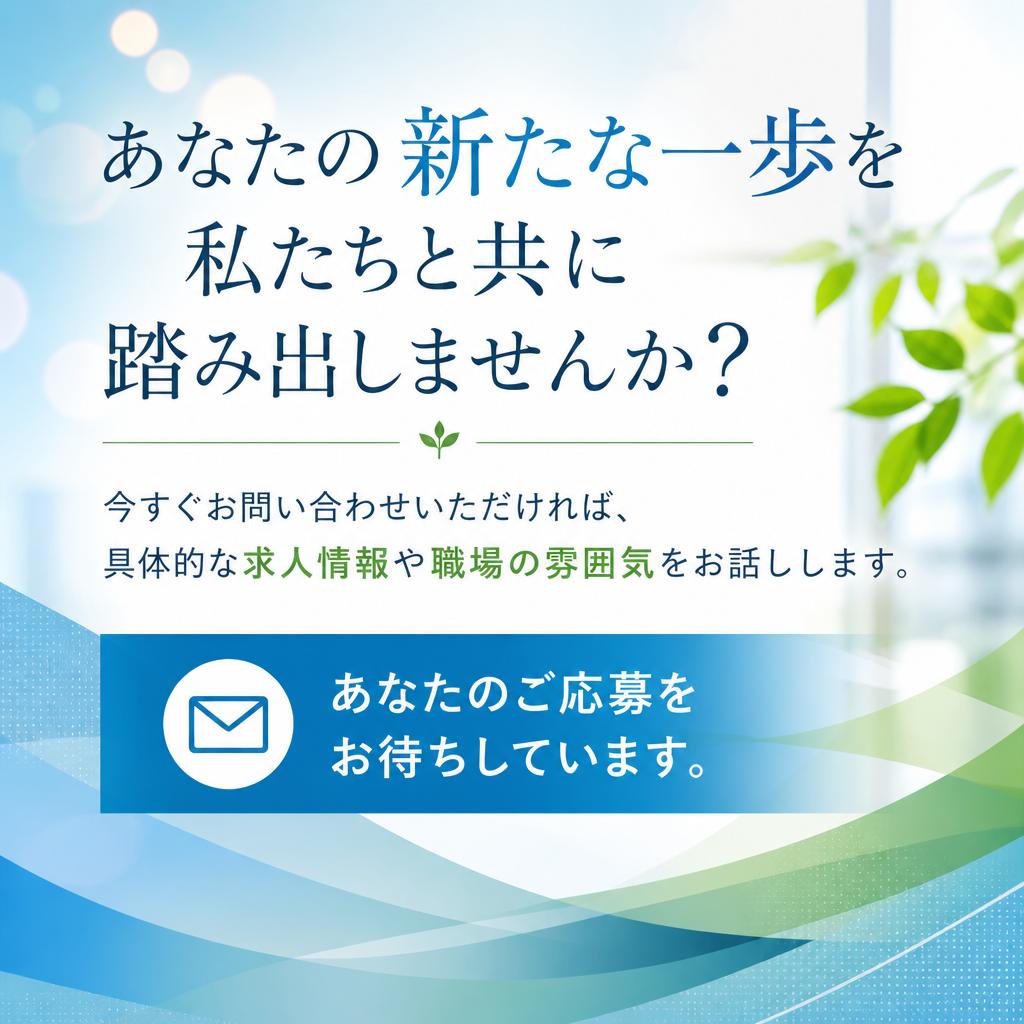 あなたの新たな一歩を
私たちと共に
踏み出しませんか？

今すぐお問い合わせいただければ、
具体的な求人情報や職場の雰囲気をお話しします。

あなたのご応募を
お待ちしています。